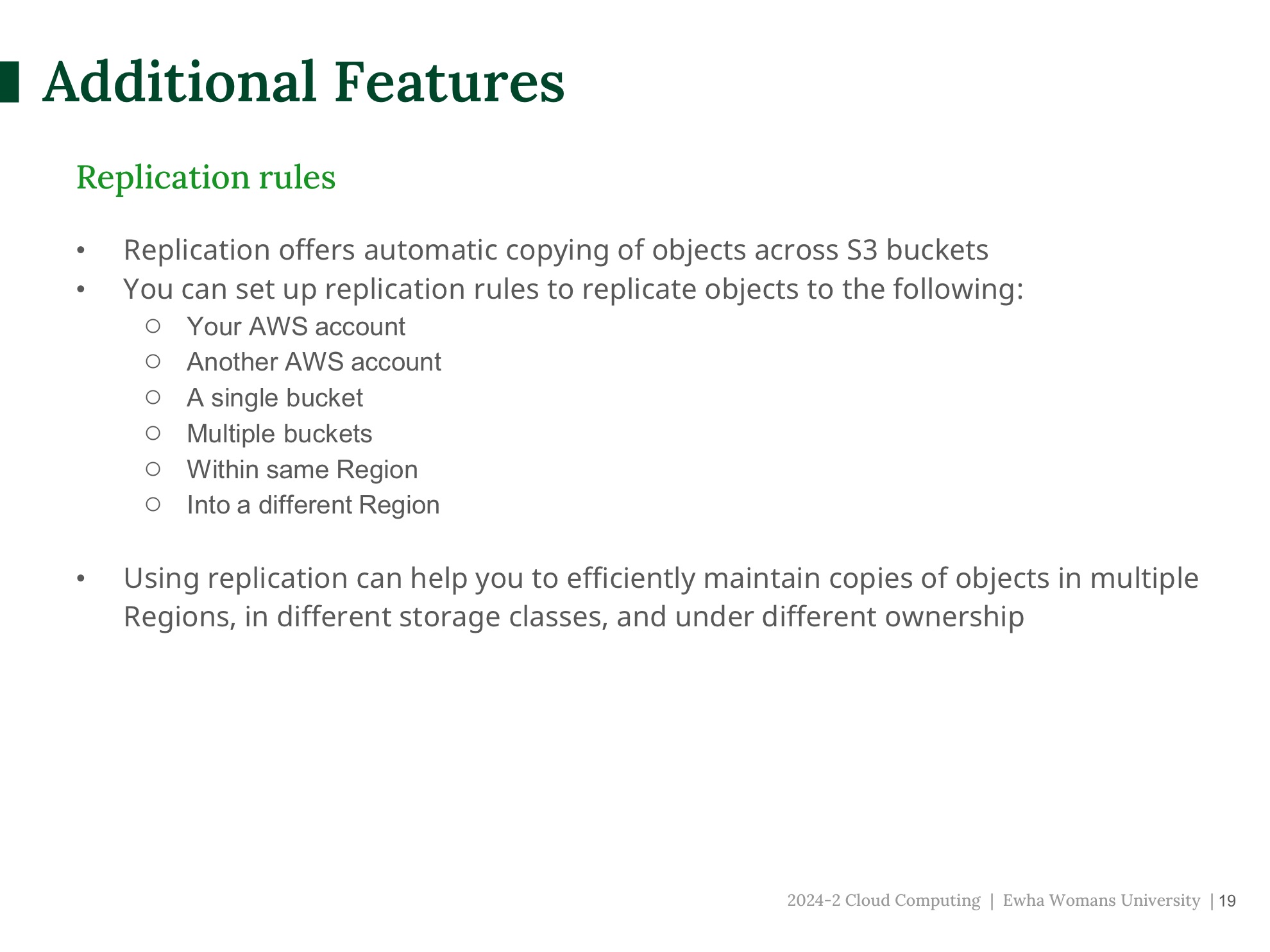 Additional Features

Replication rules

• Replication offers automatic copying of objects across S3 buckets
• You can set up replication rules to replicate objects to the following:
  ○ Your AWS account
  ○ Another AWS account
  ○ A single bucket
  ○ Multiple buckets
  ○ Within same Region
  ○ Into a different Region

• Using replication can help you to efficiently maintain copies of objects in multiple Regions, in different storage classes, and under different ownership

2024-2 Cloud Computing | Ewha Womans University | 19